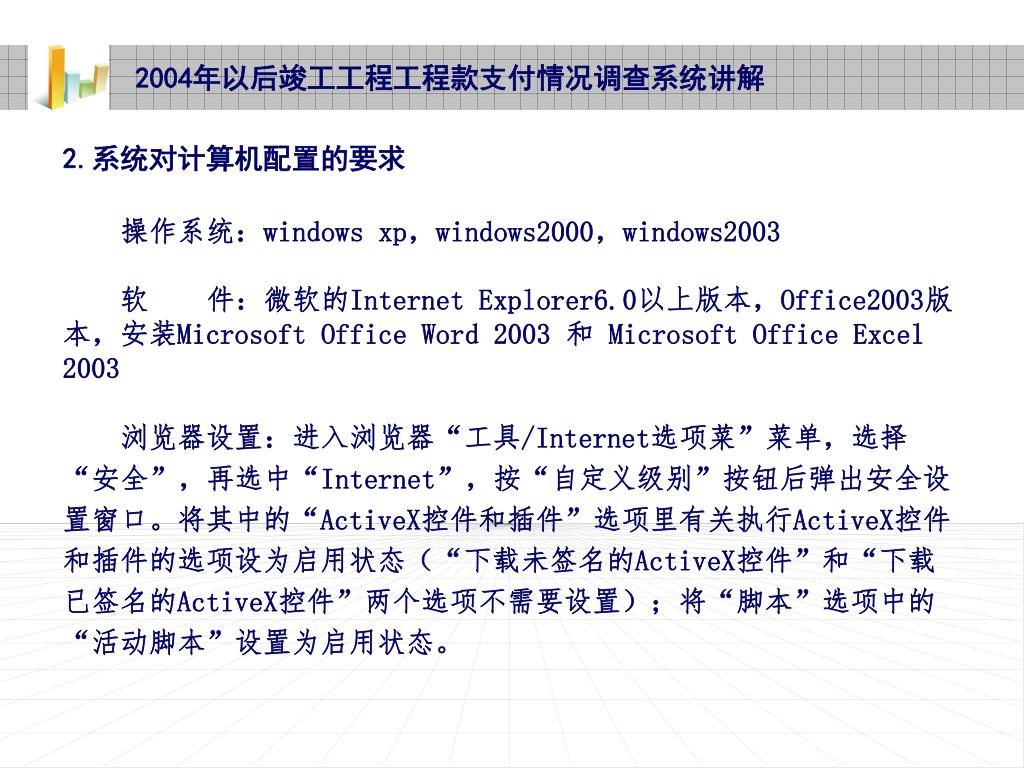 2004年以后竣工工程工程款支付情况调查系统讲解

2.系统对计算机配置的要求

操作系统：windows xp，windows2000，windows2003

软　　件：微软的Internet Explorer6.0以上版本，Office2003版本，安装Microsoft Office Word 2003 和 Microsoft Office Excel 2003

浏览器设置：进入浏览器“工具/Internet选项菜”菜单，选择“安全”，再选中“Internet”，按“自定义级别”按钮后弹出安全设置窗口。将其中的“ActiveX控件和插件”选项里有关执行ActiveX控件和插件的选项设为启用状态（“下载未签名的ActiveX控件”和“下载已签名的ActiveX控件”两个选项不需要设置）；将“脚本”选项中的“活动脚本”设置为启用状态。